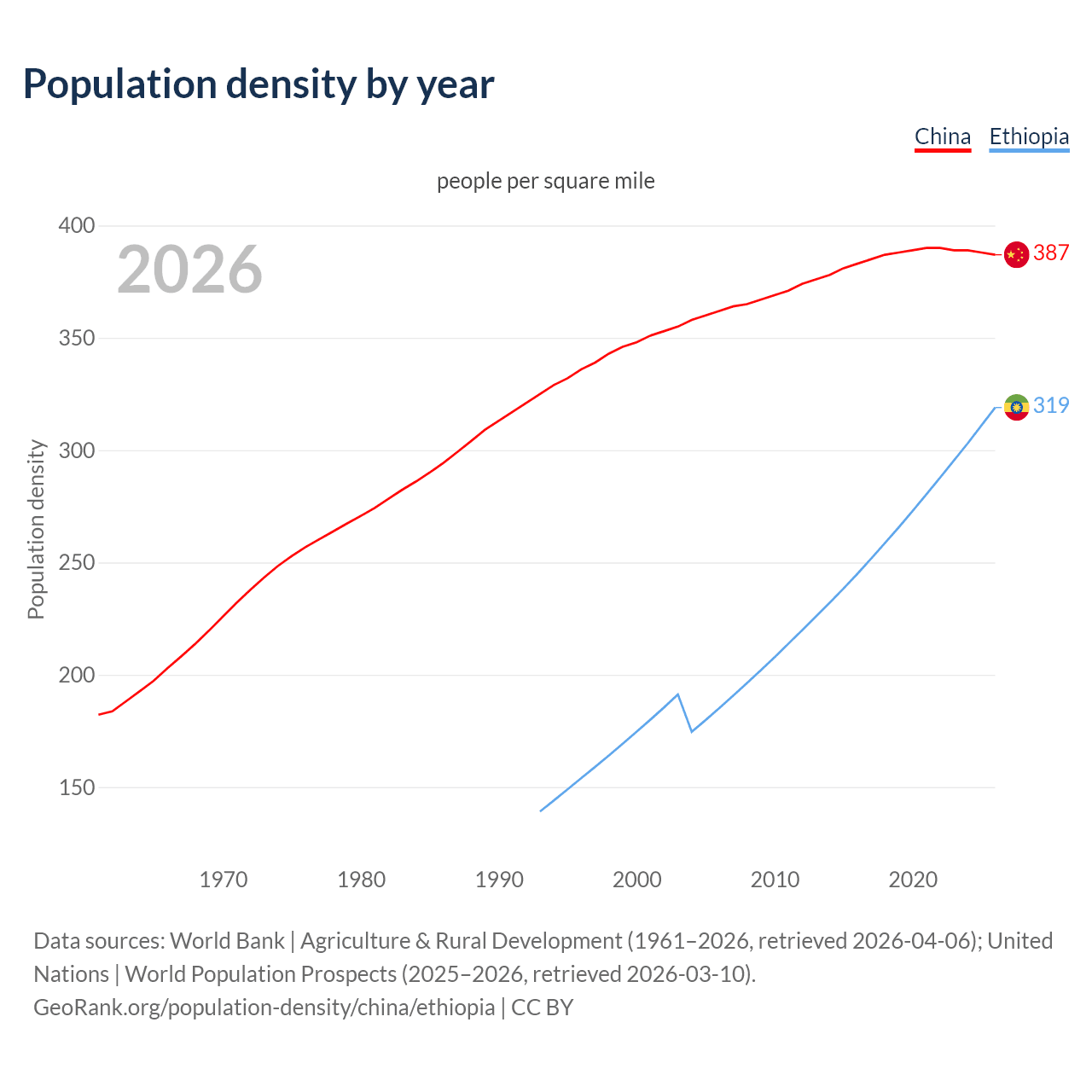 Population density by year

China Ethiopia

people per square mile

2026

Population density

400
350
300
250
200
150

387
319

1970
1980
1990
2000
2010
2020

Data sources: World Bank | Agriculture & Rural Development (1961–2026, retrieved 2026-04-06); United Nations | World Population Prospects (2025–2026, retrieved 2026-03-10).
GeoRank.org/population-density/china/ethiopia | CC BY